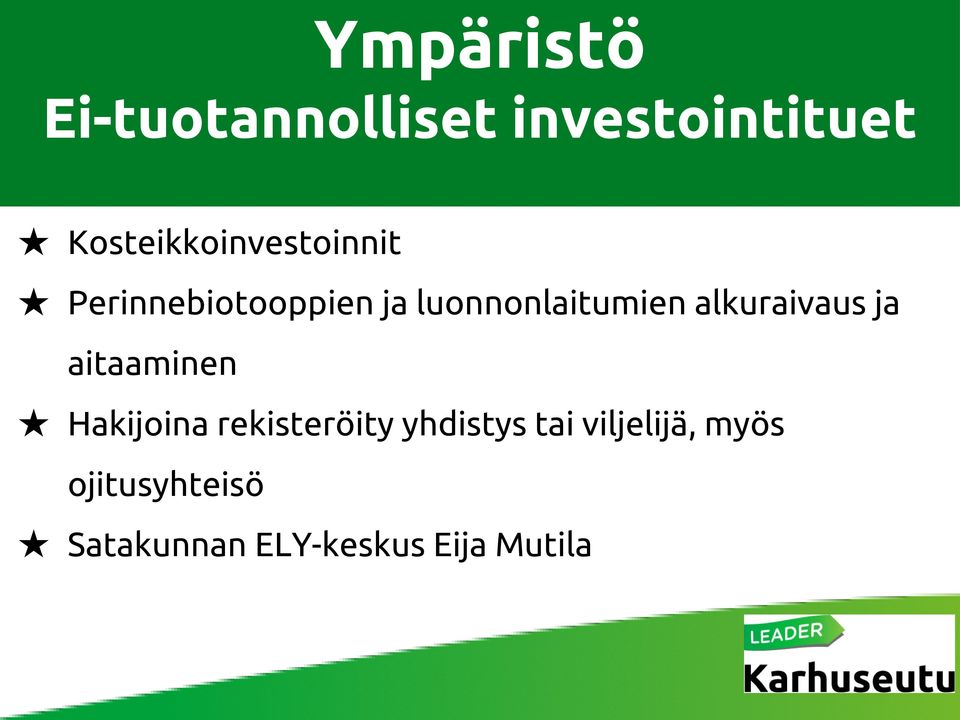 Ympäristö
Ei-tuotannolliset investointituet

★ Kosteikkoinvestoinnit
★ Perinnebiotooppien ja luonnonlaitumien alkuraivaus ja aitaaminen
★ Hakijoina rekisteröity yhdistys tai viljelijä, myös ojitusyhteisö
★ Satakunnan ELY-keskus Eija Mutila

LEADER
Karhuseutu